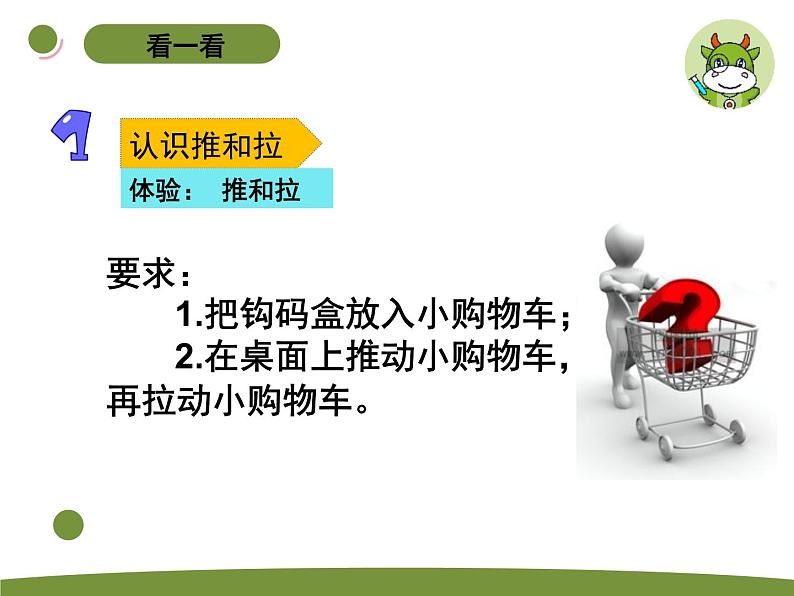 看一看

1

认识推和拉

体验： 推和拉

要求：

1.把钩码盒放入小购物车；

2.在桌面上推动小购物车，再拉动小购物车。